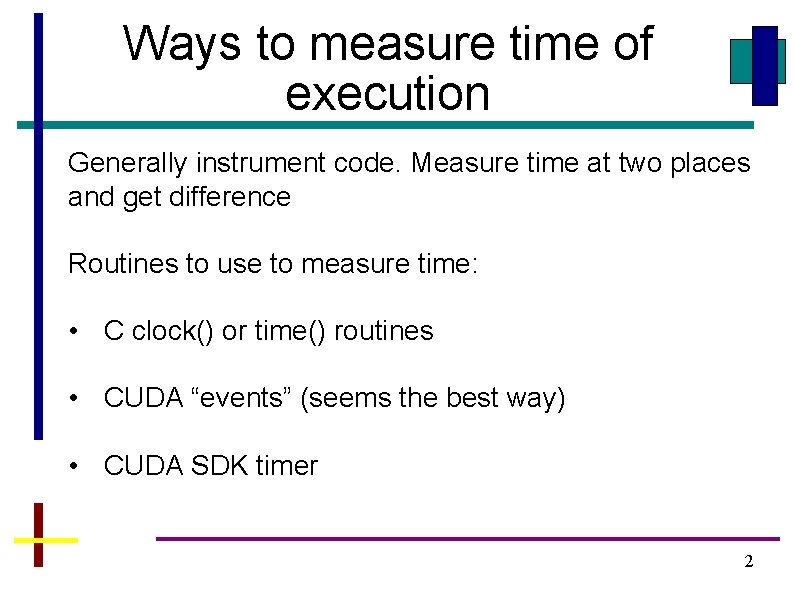 Ways to measure time of execution

Generally instrument code. Measure time at two places and get difference

Routines to use to measure time:

• C clock() or time() routines

• CUDA “events” (seems the best way)

• CUDA SDK timer

2